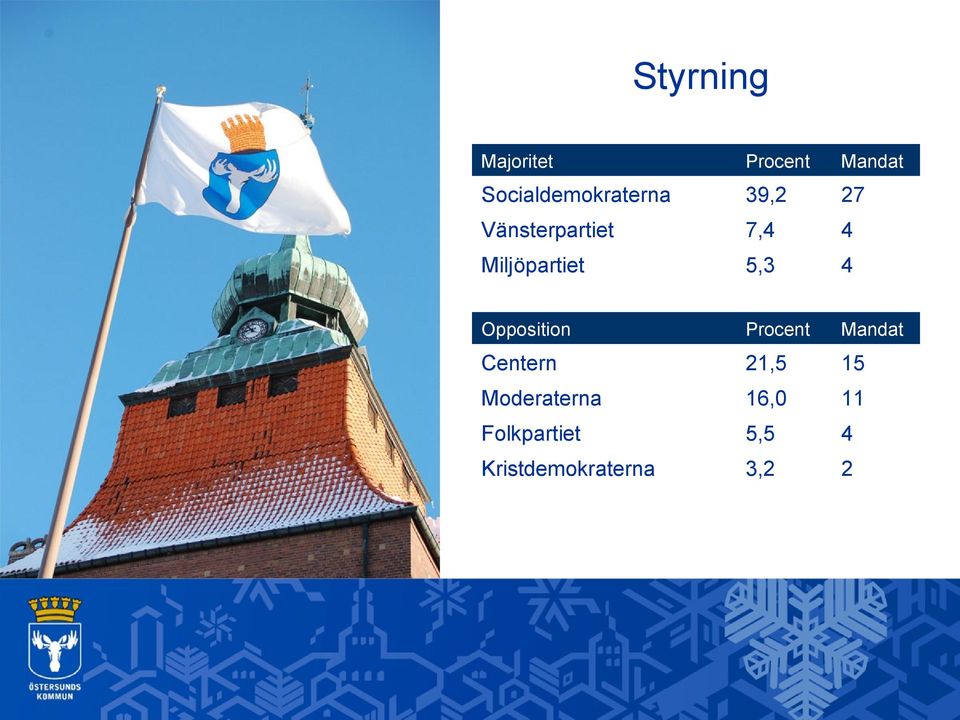 Styrning

| Majoritet | Procent | Mandat |
|---|---|---|
| Socialdemokraterna | 39,2 | 27 |
| Vänsterpartiet | 7,4 | 4 |
| Miljöpartiet | 5,3 | 4 |

| Opposition | Procent | Mandat |
|---|---|---|
| Centern | 21,5 | 15 |
| Moderaterna | 16,0 | 11 |
| Folkpartiet | 5,5 | 4 |
| Kristdemokraterna | 3,2 | 2 |

ÖSTERSUNDS KOMMUN